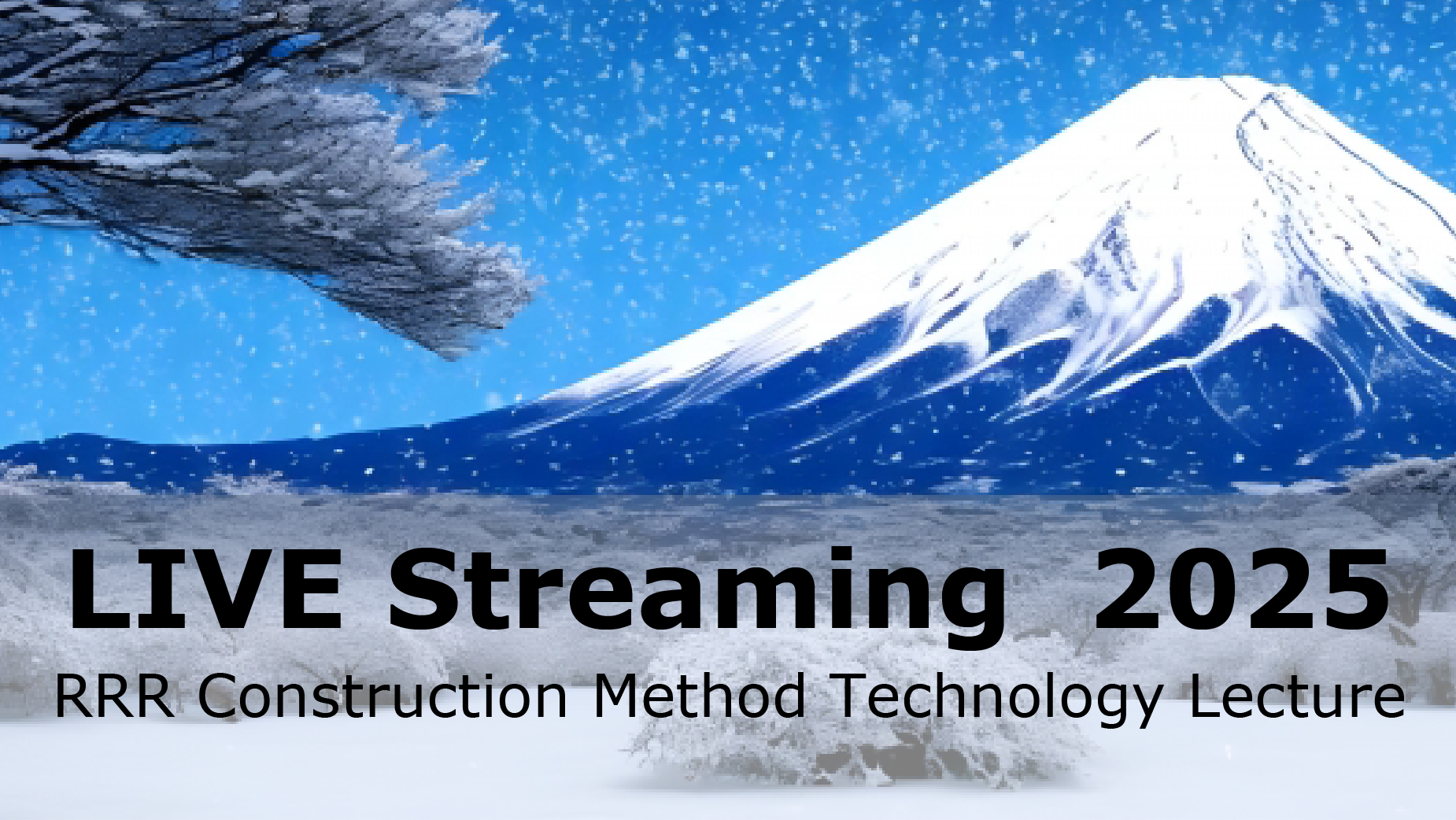 LIVE Streaming 2025
RRR Construction Method Technology Lecture